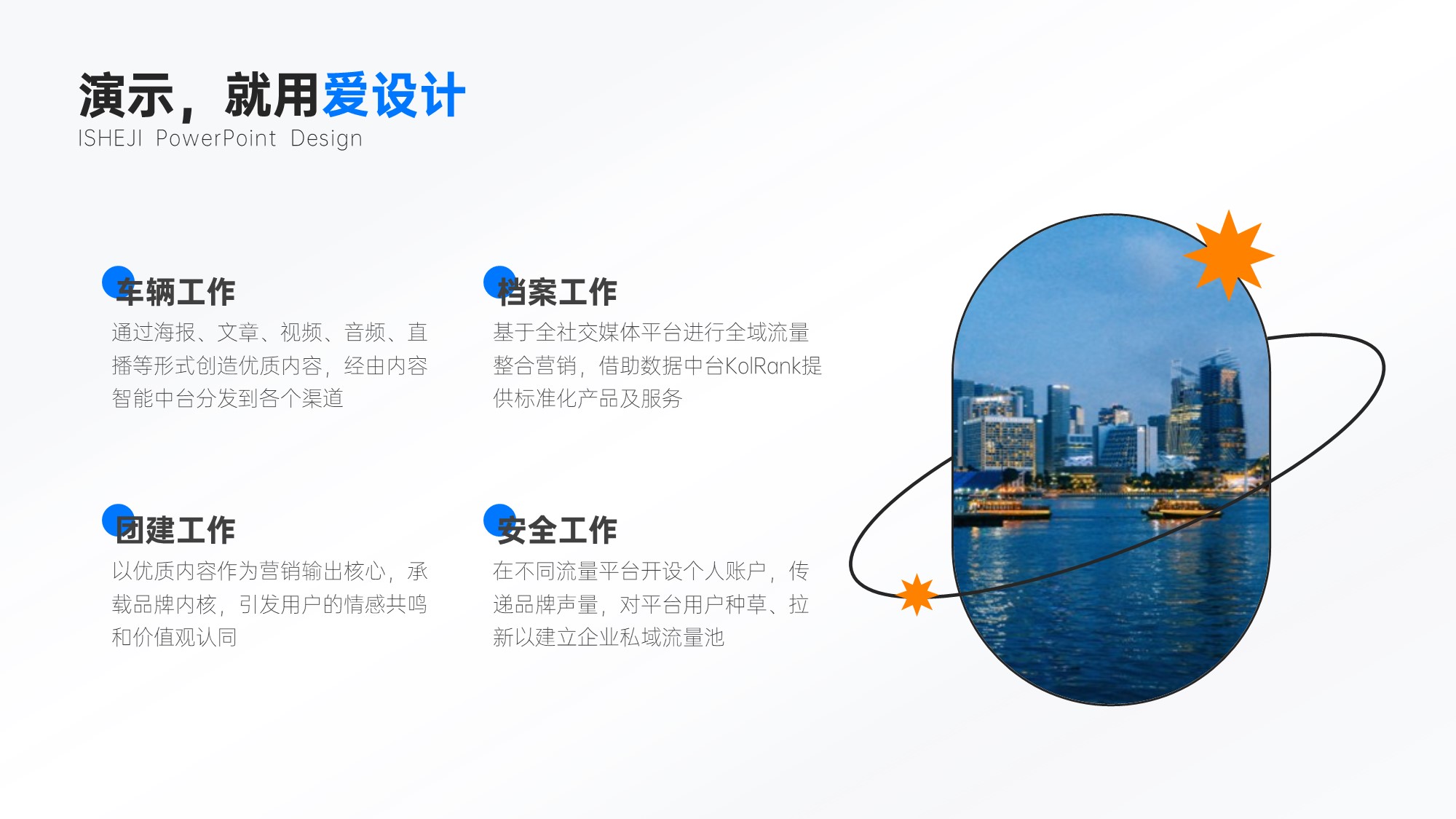 演示，就用爱设计
ISHEJI PowerPoint Design

车辆工作
通过海报、文章、视频、音频、直播等形式创造优质内容，经由内容智能中台分发到各个渠道

档案工作
基于全社交媒体平台进行全域流量整合营销，借助数据中台KolRank提供标准化产品及服务

团建工作
以优质内容作为营销输出核心，承载品牌内核，引发用户的情感共鸣和价值观认同

安全工作
在不同流量平台开设个人账户，传递品牌声量，对平台用户种草、拉新以建立企业私域流量池